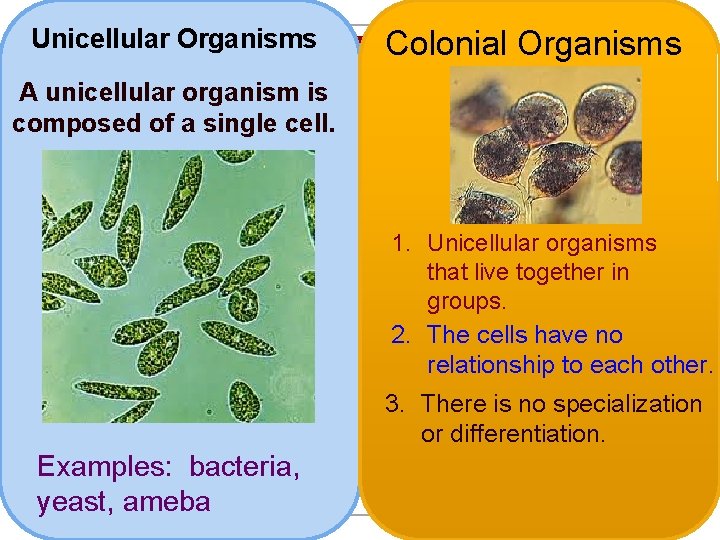 Unicellular Organisms

A unicellular organism is composed of a single cell.

Examples: bacteria, yeast, ameba

Colonial Organisms

1. Unicellular organisms that live together in groups.
2. The cells have no relationship to each other.
3. There is no specialization or differentiation.